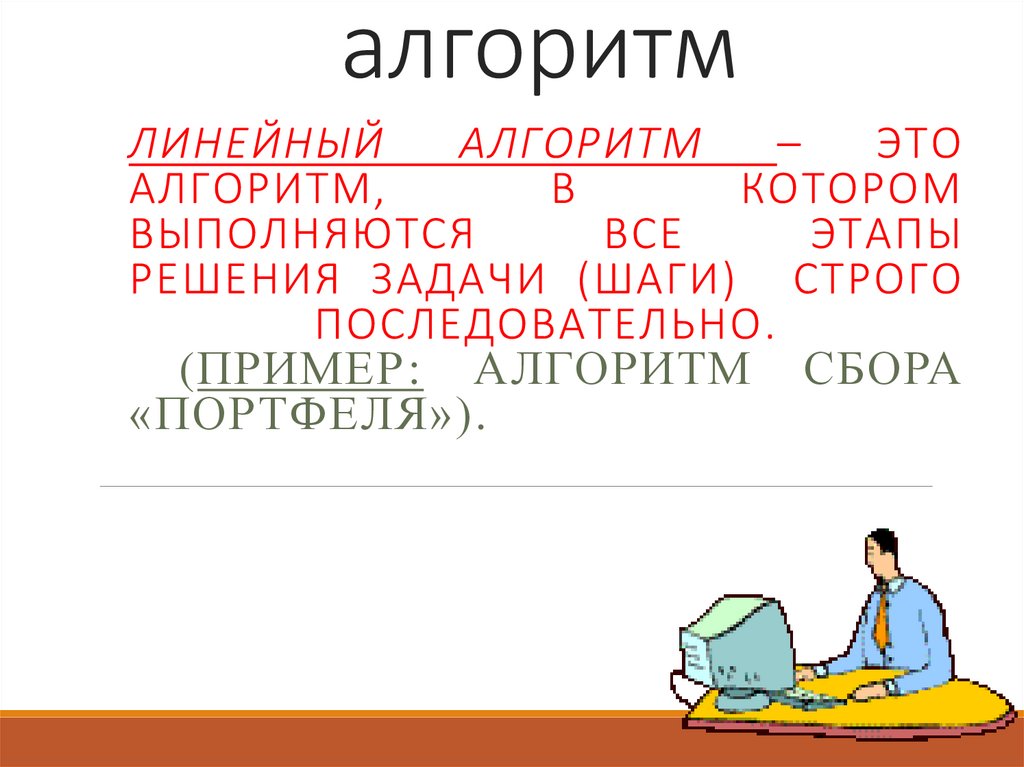 алгоритм

ЛИНЕЙНЫЙ АЛГОРИТМ – ЭТО АЛГОРИТМ, В КОТОРОМ ВЫПОЛНЯЮТСЯ ВСЕ ЭТАПЫ РЕШЕНИЯ ЗАДАЧИ (ШАГИ) СТРОГО ПОСЛЕДОВАТЕЛЬНО.

(ПРИМЕР: АЛГОРИТМ СБОРА «ПОРТФЕЛЯ»).